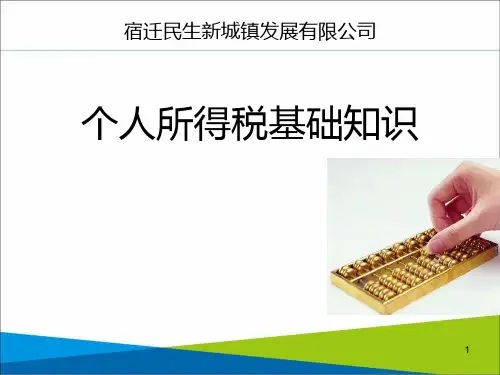 宿迁民生新城镇发展有限公司

个人所得税基础知识

1